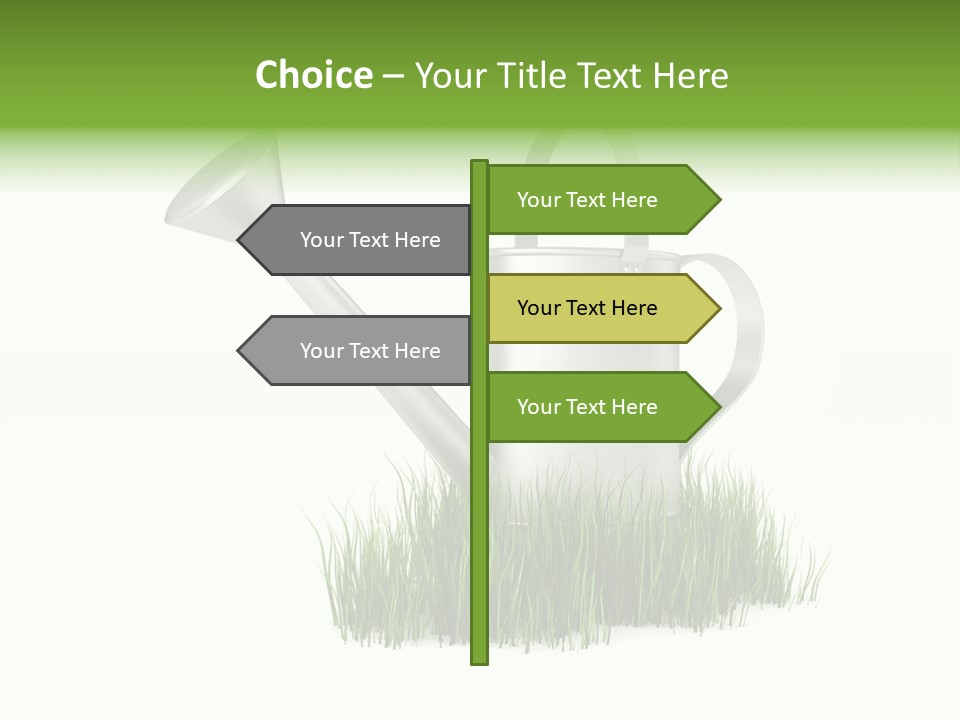 Choice – Your Title Text Here

Your Text Here

Your Text Here

Your Text Here

Your Text Here

Your Text Here